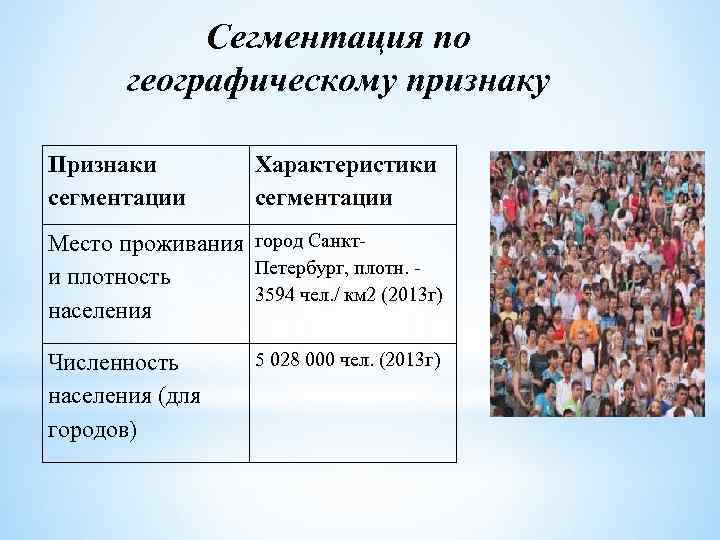 Сегментация по географическому признаку

| Признаки сегментации | Характеристики сегментации |
|---|---|
| Место проживания и плотность населения | город Санкт-Петербург, плотн. - 3594 чел./ км2 (2013г) |
| Численность населения (для городов) | 5 028 000 чел. (2013г) |